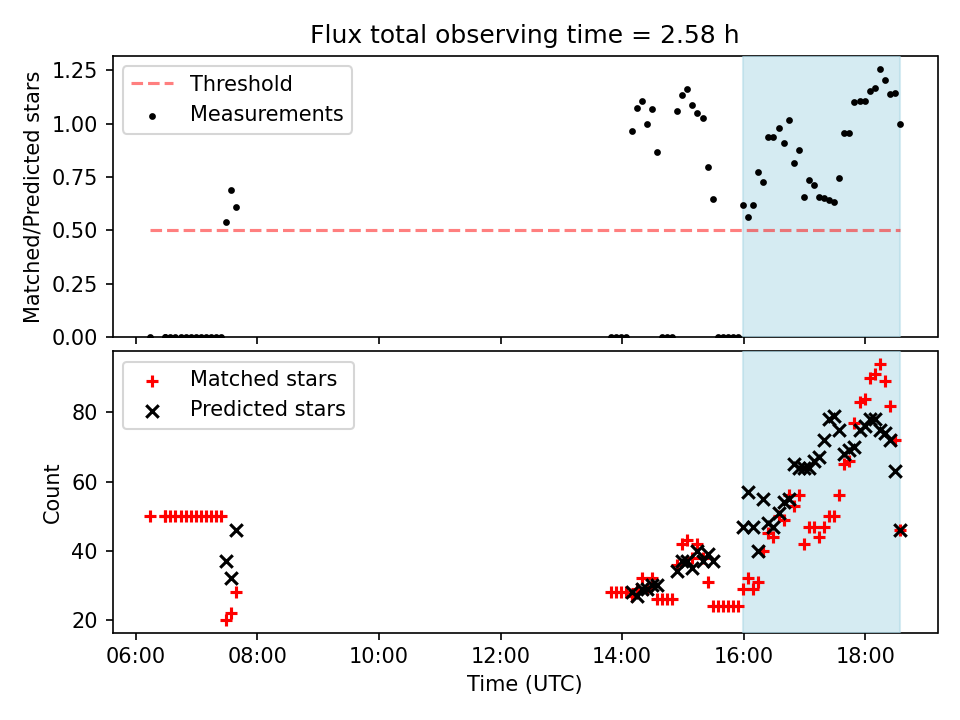 Flux total observing time = 2.58 h

Threshold
Measurements

Matched/Predicted stars

1.25
1.00
0.75
0.50
0.25
0.00

Matched stars
Predicted stars

Count

80
60
40
20

06:00
08:00
10:00
12:00
14:00
16:00
18:00

Time (UTC)